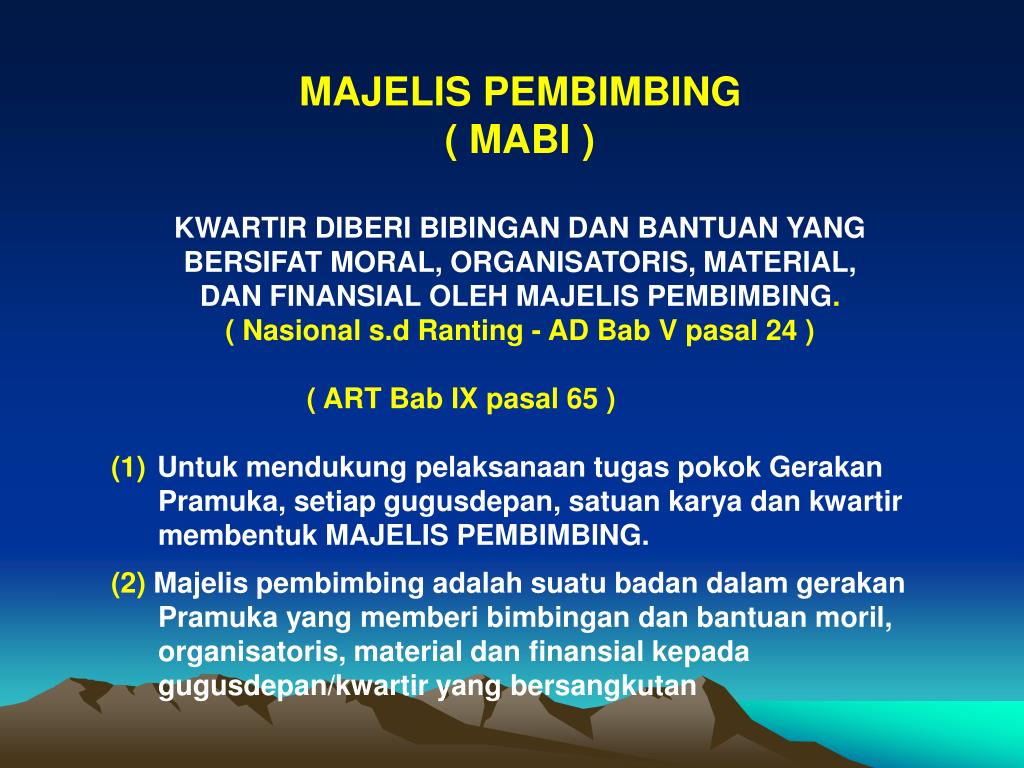 MAJELIS PEMBIMBING
( MABI )

KWARTIR DIBERI BIBINGAN DAN BANTUAN YANG BERSIFAT MORAL, ORGANISATORIS, MATERIAL, DAN FINANSIAL OLEH MAJELIS PEMBIMBING.
( Nasional s.d Ranting - AD Bab V pasal 24 )

( ART Bab IX pasal 65 )

(1) Untuk mendukung pelaksanaan tugas pokok Gerakan Pramuka, setiap gugusdepan, satuan karya dan kwartir membentuk MAJELIS PEMBIMBING.

(2) Majelis pembimbing adalah suatu badan dalam gerakan Pramuka yang memberi bimbingan dan bantuan moril, organisatoris, material dan finansial kepada gugusdepan/kwartir yang bersangkutan